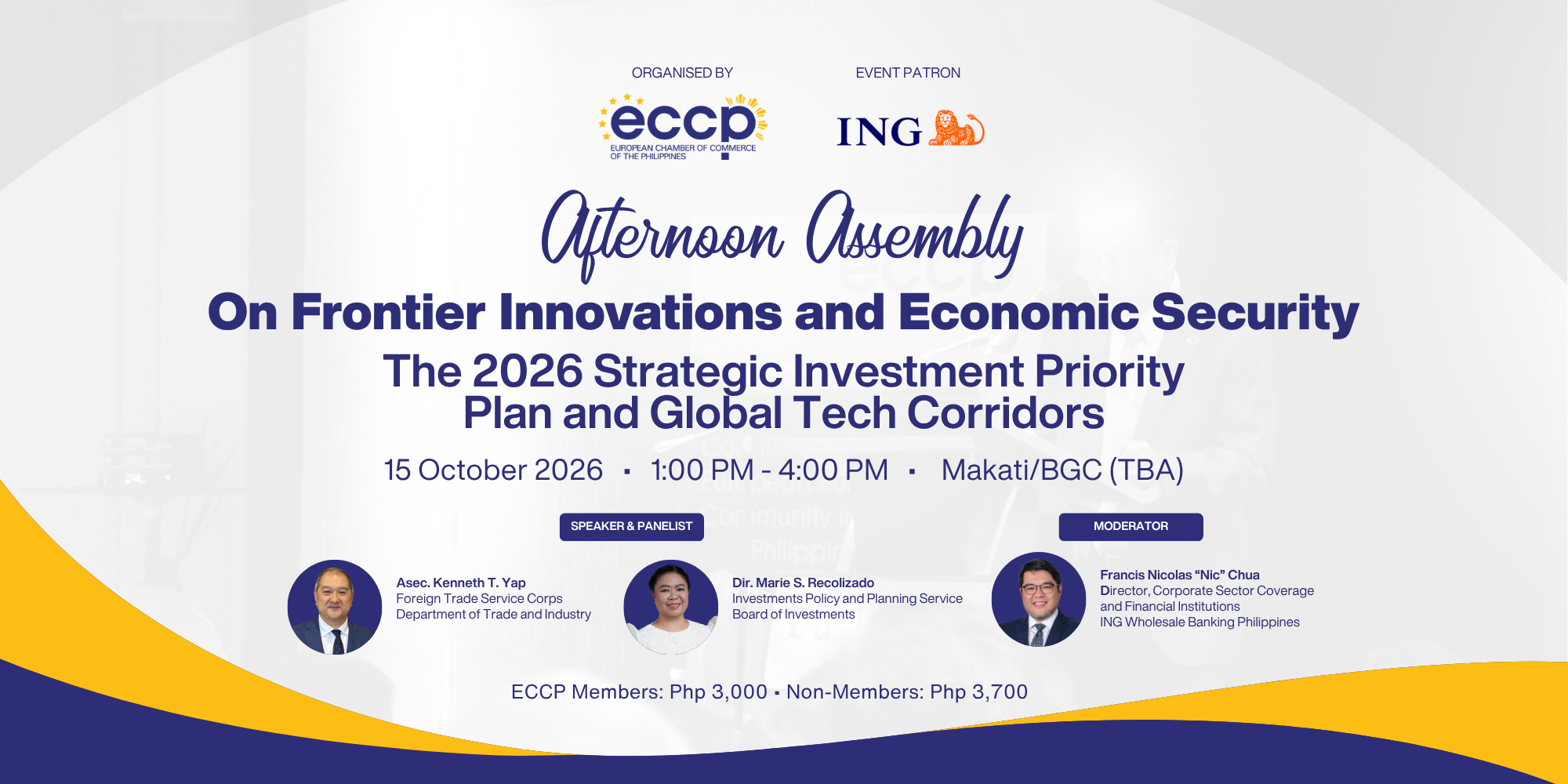 ORGANISED BY

eccp
EUROPEAN CHAMBER OF COMMERCE OF THE PHILIPPINES

EVENT PATRON

ING

Afternoon Assembly

On Frontier Innovations and Economic Security

The 2026 Strategic Investment Priority Plan and Global Tech Corridors

15 October 2026 · 1:00 PM - 4:00 PM · Makati/BGC (TBA)

SPEAKER & PANELIST

Asec. Kenneth T. Yap
Foreign Trade Service Corps
Department of Trade and Industry

Dir. Marie S. Recolizado
Investments Policy and Planning Service
Board of Investments

MODERATOR

Francis Nicolas “Nic” Chua
Director, Corporate Sector Coverage and Financial Institutions
ING Wholesale Banking Philippines

ECCP Members: Php 3,000 · Non-Members: Php 3,700